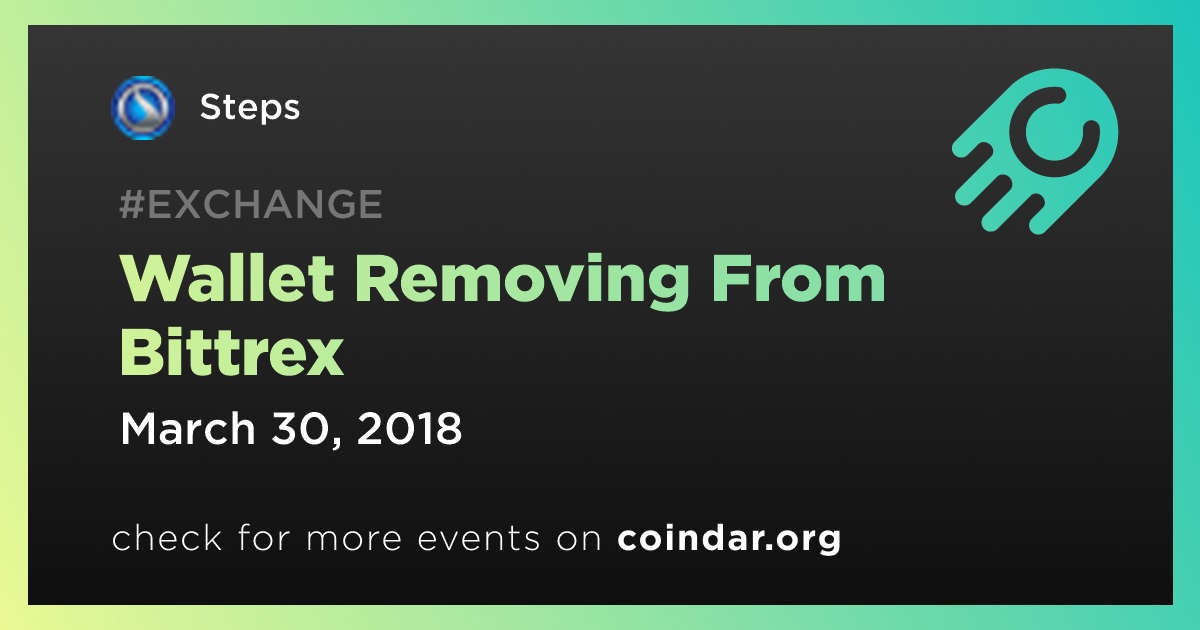 Steps

#EXCHANGE

Wallet Removing From Bittrex

March 30, 2018

check for more events on coindar.org